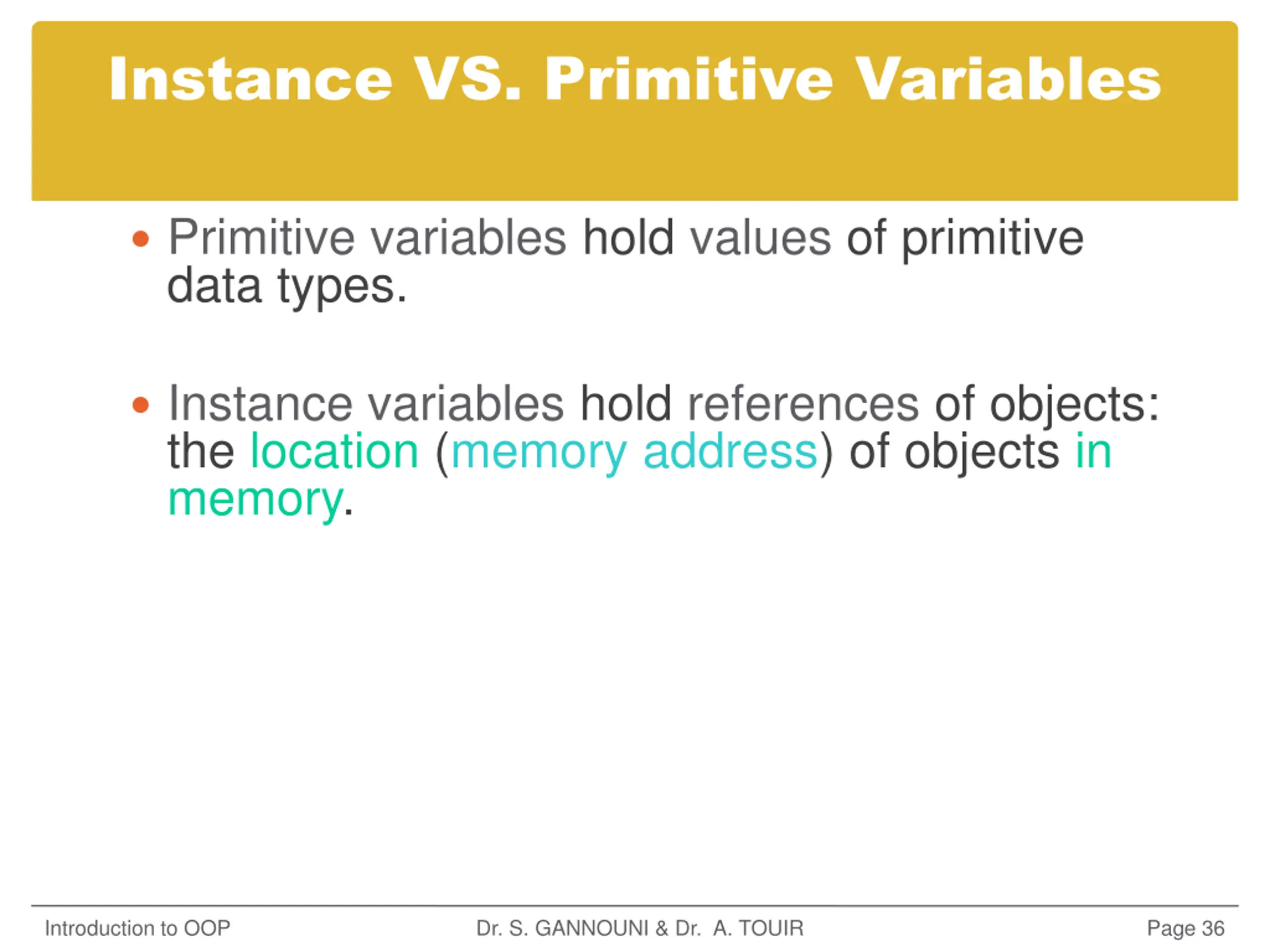 Instance VS. Primitive Variables

• Primitive variables hold values of primitive data types.

• Instance variables hold references of objects: the location (memory address) of objects in memory.

Introduction to OOP Dr. S. GANNOUNI & Dr. A. TOUIR Page 36